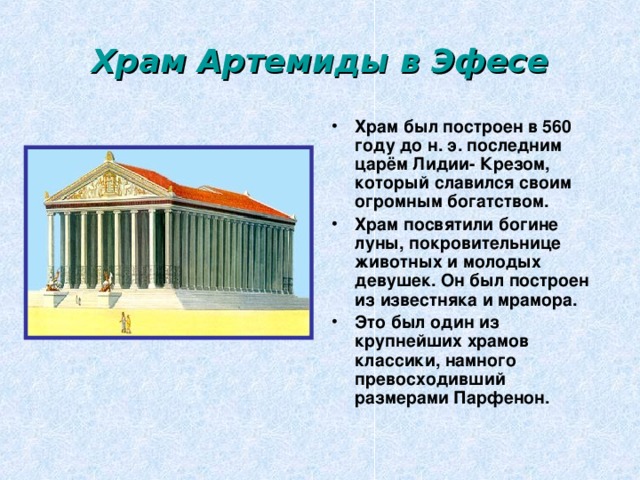 Храм Артемиды в Эфесе

• Храм был построен в 560 году до н. э. последним царём Лидии- Крезом, который славился своим огромным богатством.

• Храм посвятили богине луны, покровительнице животных и молодых девушек. Он был построен из известняка и мрамора.

• Это был один из крупнейших храмов классики, намного превосходивший размерами Парфенон.